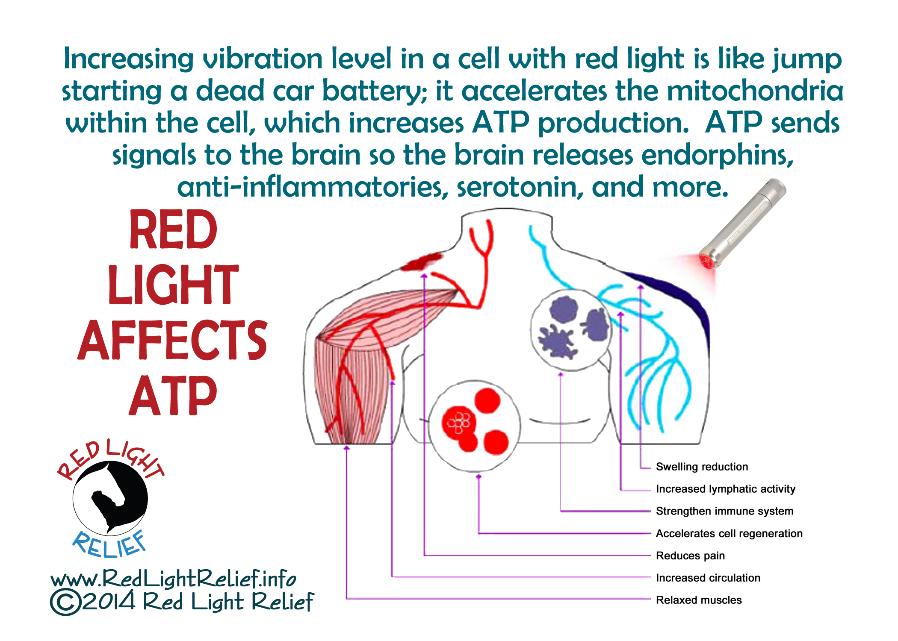 Increasing vibration level in a cell with red light is like jump starting a dead car battery; it accelerates the mitochondria within the cell, which increases ATP production. ATP sends signals to the brain so the brain releases endorphins, anti-inflammatories, serotonin, and more.

RED LIGHT AFFECTS ATP

RED LIGHT RELIEF

www.RedLightRelief.info
©2014 Red Light Relief

Swelling reduction
Increased lymphatic activity
Strengthen immune system
Accelerates cell regeneration
Reduces pain
Increased circulation
Relaxed muscles